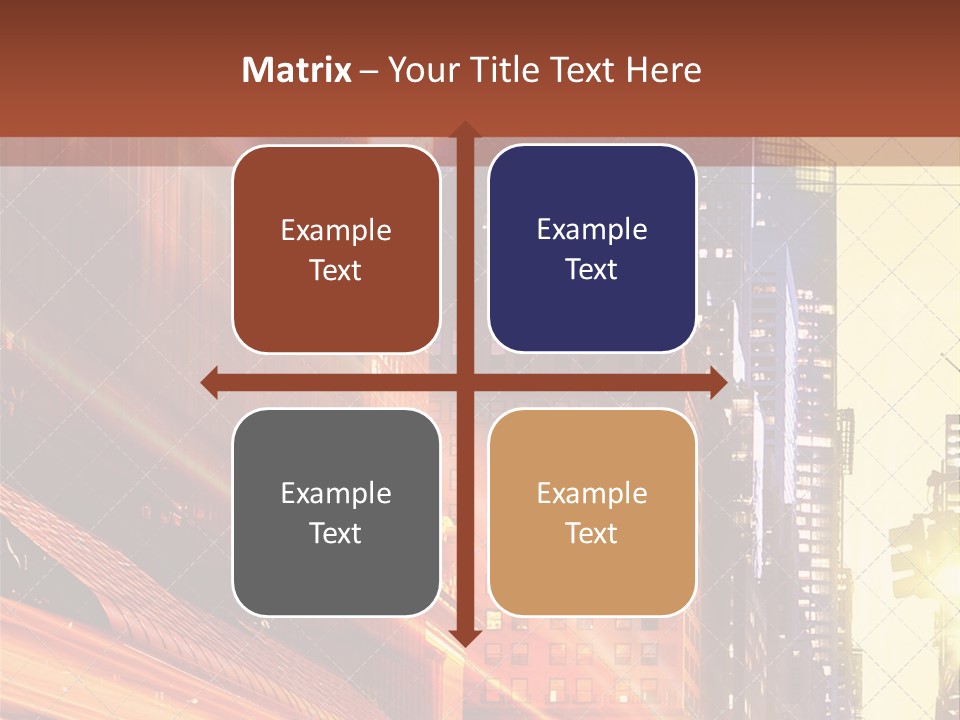 Matrix – Your Title Text Here

Example Text

Example Text

Example Text

Example Text